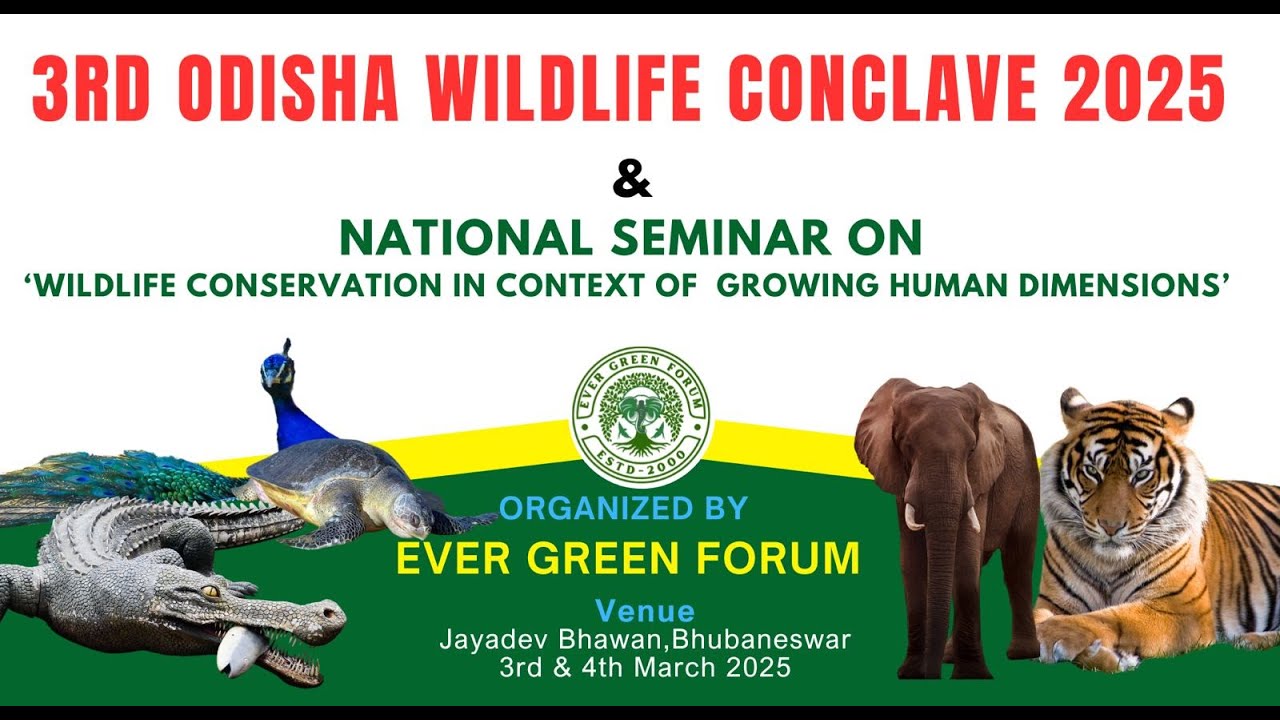 3RD ODISHA WILDLIFE CONCLAVE 2025

&

NATIONAL SEMINAR ON
'WILDLIFE CONSERVATION IN CONTEXT OF GROWING HUMAN DIMENSIONS'

EVER GREEN FORUM
ESTD-2000

ORGANIZED BY
EVER GREEN FORUM

Venue
Jayadev Bhawan,Bhubaneswar
3rd & 4th March 2025